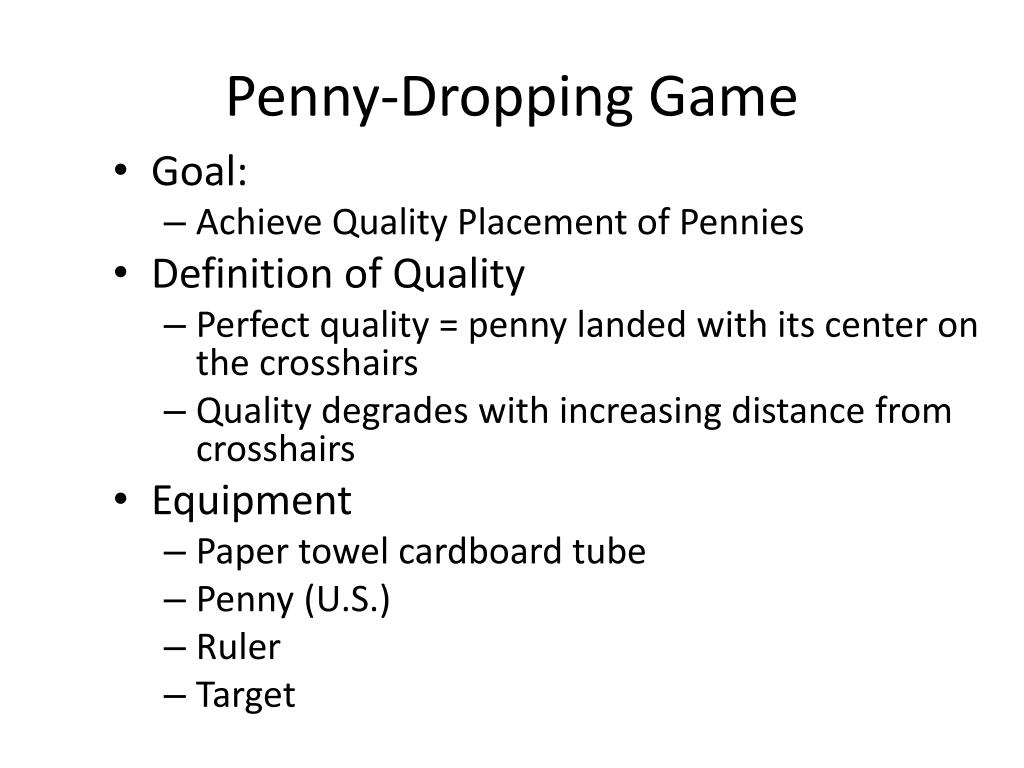 Penny-Dropping Game

• Goal:
– Achieve Quality Placement of Pennies
• Definition of Quality
– Perfect quality = penny landed with its center on the crosshairs
– Quality degrades with increasing distance from crosshairs
• Equipment
– Paper towel cardboard tube
– Penny (U.S.)
– Ruler
– Target